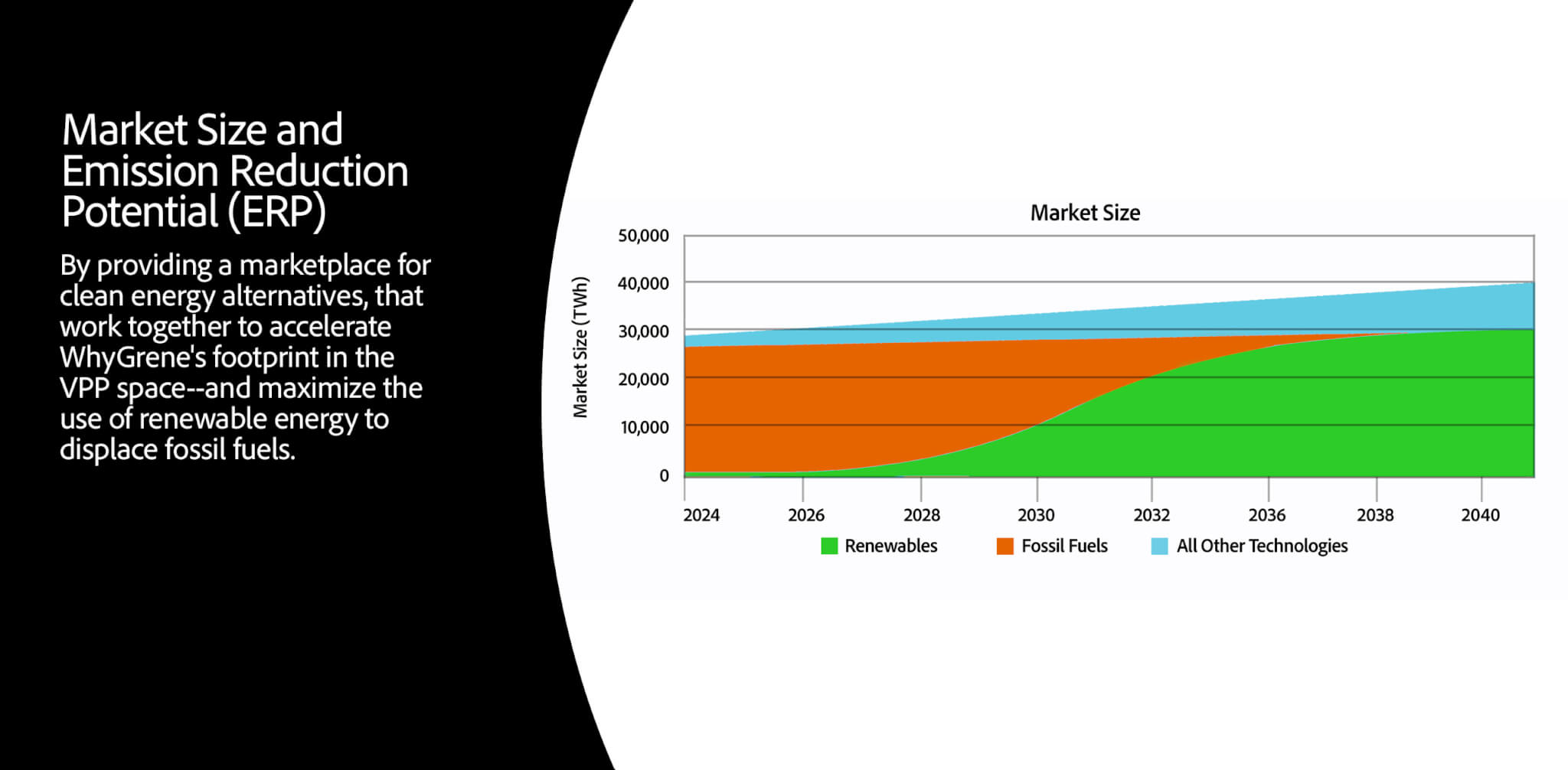 Market Size and Emission Reduction Potential (ERP)

By providing a marketplace for clean energy alternatives, that work together to accelerate WhyGrene's footprint in the VPP space--and maximize the use of renewable energy to displace fossil fuels.

Market Size

Market Size (TWh)

50,000
40,000
30,000
20,000
10,000
0

2024 2026 2028 2030 2032 2036 2038 2040

Renewables Fossil Fuels All Other Technologies